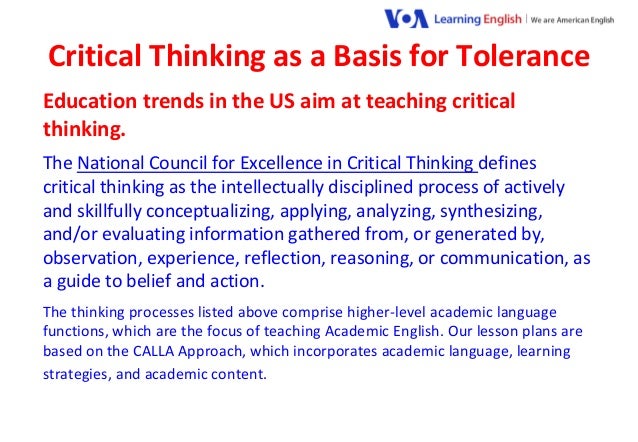 VOA Learning English | We are American English

Critical Thinking as a Basis for Tolerance

Education trends in the US aim at teaching critical thinking.

The National Council for Excellence in Critical Thinking defines critical thinking as the intellectually disciplined process of actively and skillfully conceptualizing, applying, analyzing, synthesizing, and/or evaluating information gathered from, or generated by, observation, experience, reflection, reasoning, or communication, as a guide to belief and action.

The thinking processes listed above comprise higher-level academic language functions, which are the focus of teaching Academic English. Our lesson plans are based on the CALLA Approach, which incorporates academic language, learning strategies, and academic content.